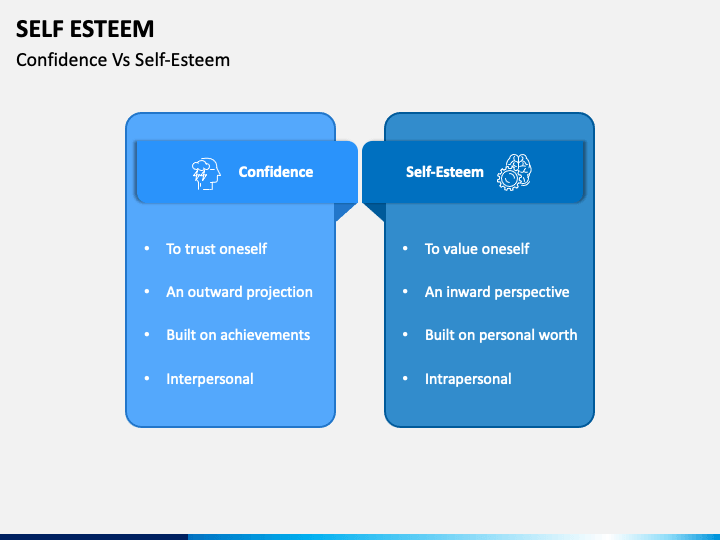 SELF ESTEEM

Confidence Vs Self-Esteem

Confidence

• To trust oneself
• An outward projection
• Built on achievements
• Interpersonal

Self-Esteem

• To value oneself
• An inward perspective
• Built on personal worth
• Intrapersonal